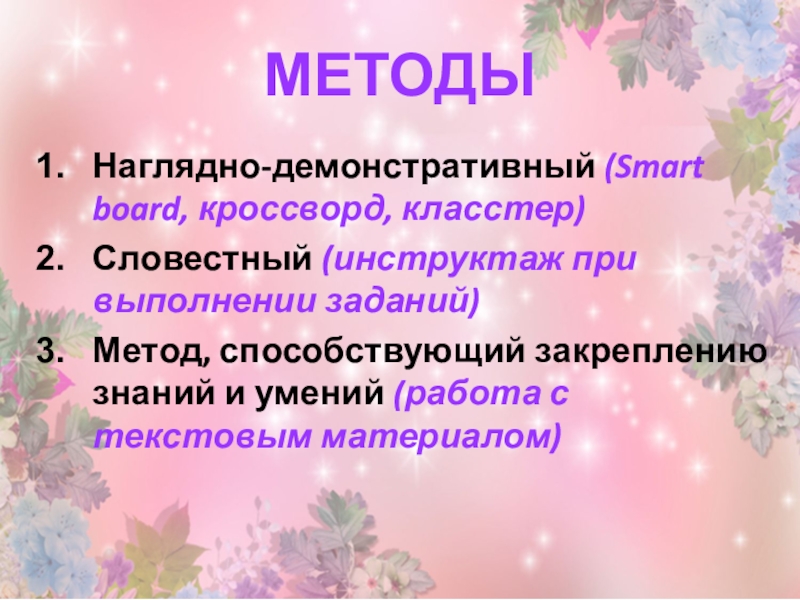 МЕТОДЫ

1. Наглядно-демонстративный (Smart board, кроссворд, класстер)
2. Словестный (инструктаж при выполнении заданий)
3. Метод, способствующий закреплению знаний и умений (работа с текстовым материалом)